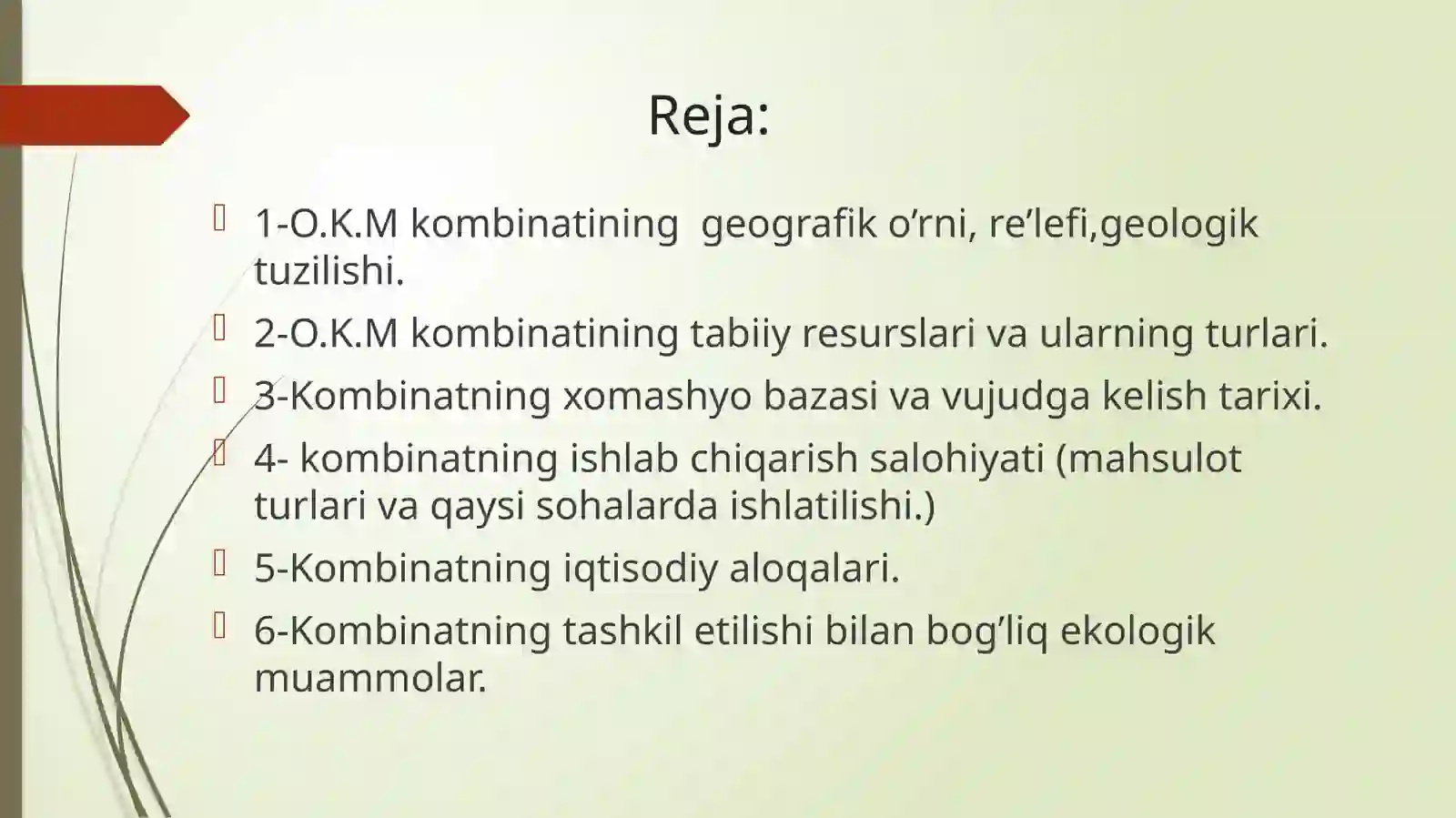 Reja:

1-O.K.M kombinatining  geografik o’rni, re’lefi,geologik tuzilishi.

2-O.K.M kombinatining tabiiy resurslari va ularning turlari.

3-Kombinatning xomashyo bazasi va vujudga kelish tarixi.

4- kombinatning ishlab chiqarish salohiyati (mahsulot turlari va qaysi sohalarda ishlatilishi.)

5-Kombinatning iqtisodiy aloqalari.

6-Kombinatning tashkil etilishi bilan bog’liq ekologik muammolar.